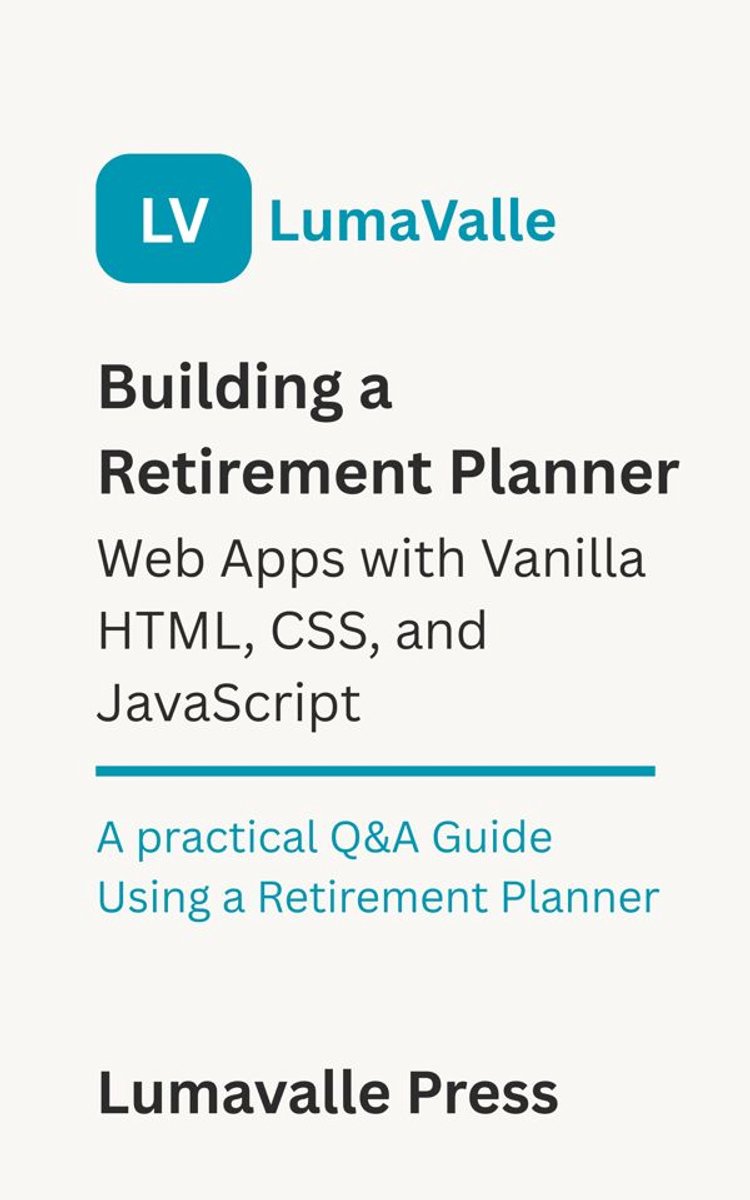 LV LumaValle

Building a Retirement Planner

Web Apps with Vanilla HTML, CSS, and JavaScript

A practical Q&A Guide Using a Retirement Planner

Lumavalle Press